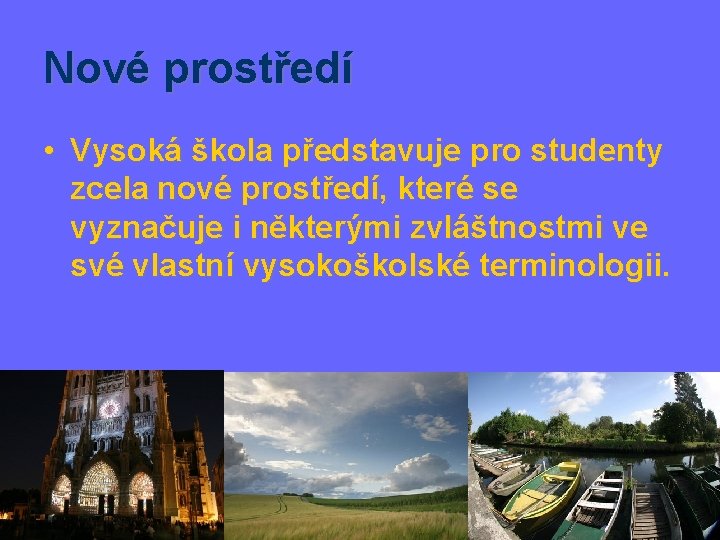 Nové prostředí

• Vysoká škola představuje pro studenty zcela nové prostředí, které se vyznačuje i některými zvláštnostmi ve své vlastní vysokoškolské terminologii.